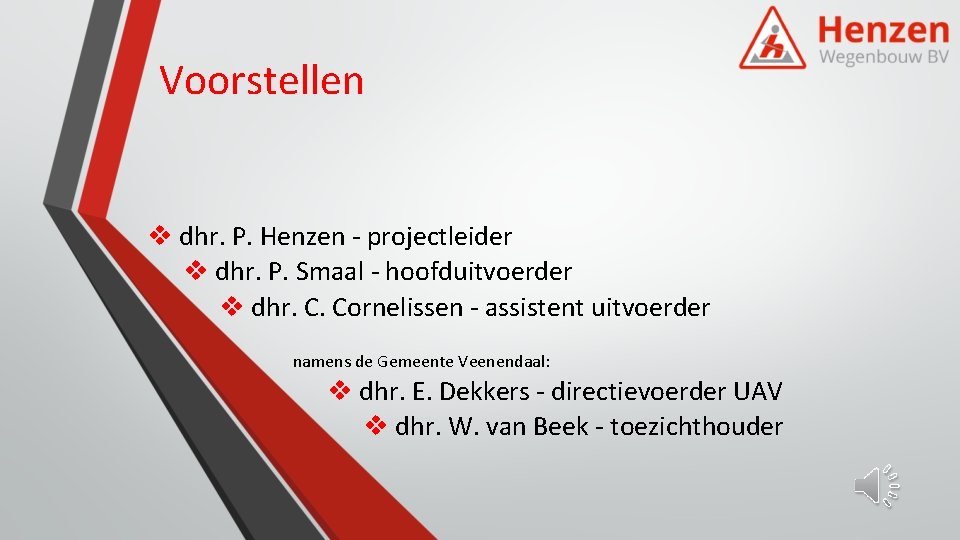 Henzen
Wegenbouw BV

Voorstellen

❖ dhr. P. Henzen - projectleider
❖ dhr. P. Smaal - hoofduitvoerder
❖ dhr. C. Cornelissen - assistent uitvoerder

namens de Gemeente Veenendaal:
❖ dhr. E. Dekkers - directievoerder UAV
❖ dhr. W. van Beek - toezichthouder